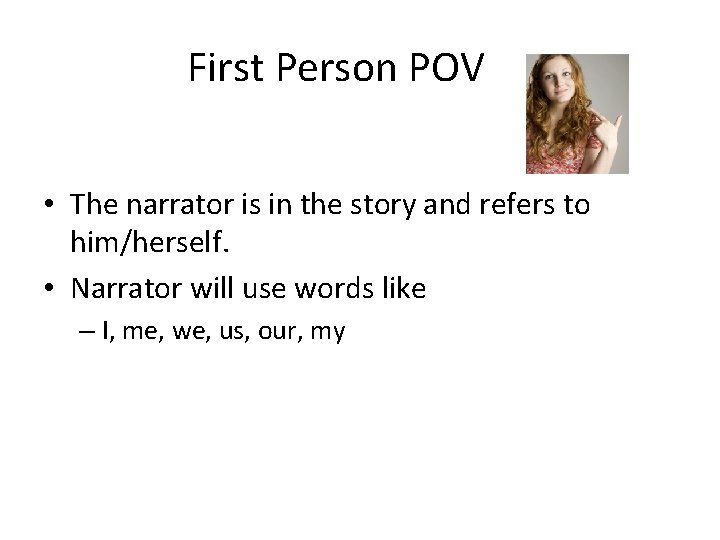 First Person POV

• The narrator is in the story and refers to him/herself.

• Narrator will use words like

– I, me, we, us, our, my